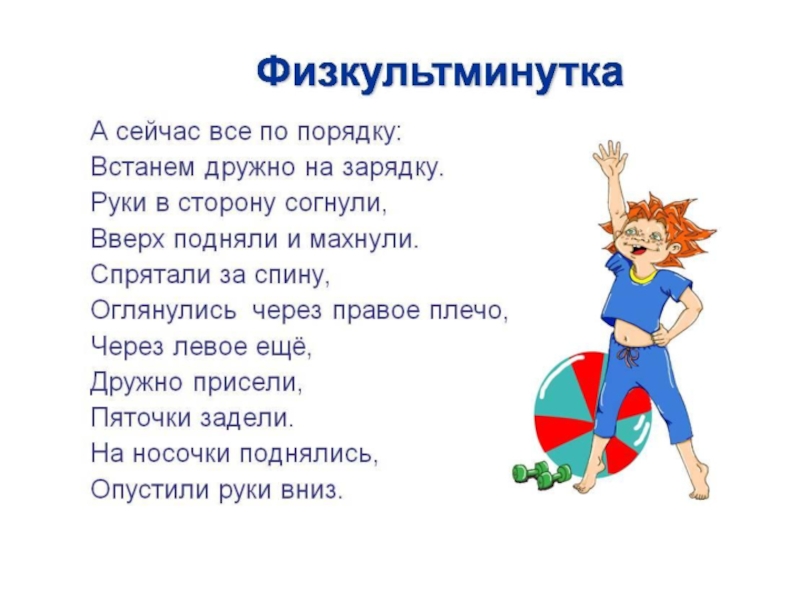 Физкультминутка

А сейчас все по порядку:
Встанем дружно на зарядку.
Руки в сторону согнули,
Вверх подняли и махнули.
Спрятали за спину,
Оглянулись через правое плечо,
Через левое ещё,
Дружно присели,
Пяточки задели.
На носочки поднялись,
Опустили руки вниз.